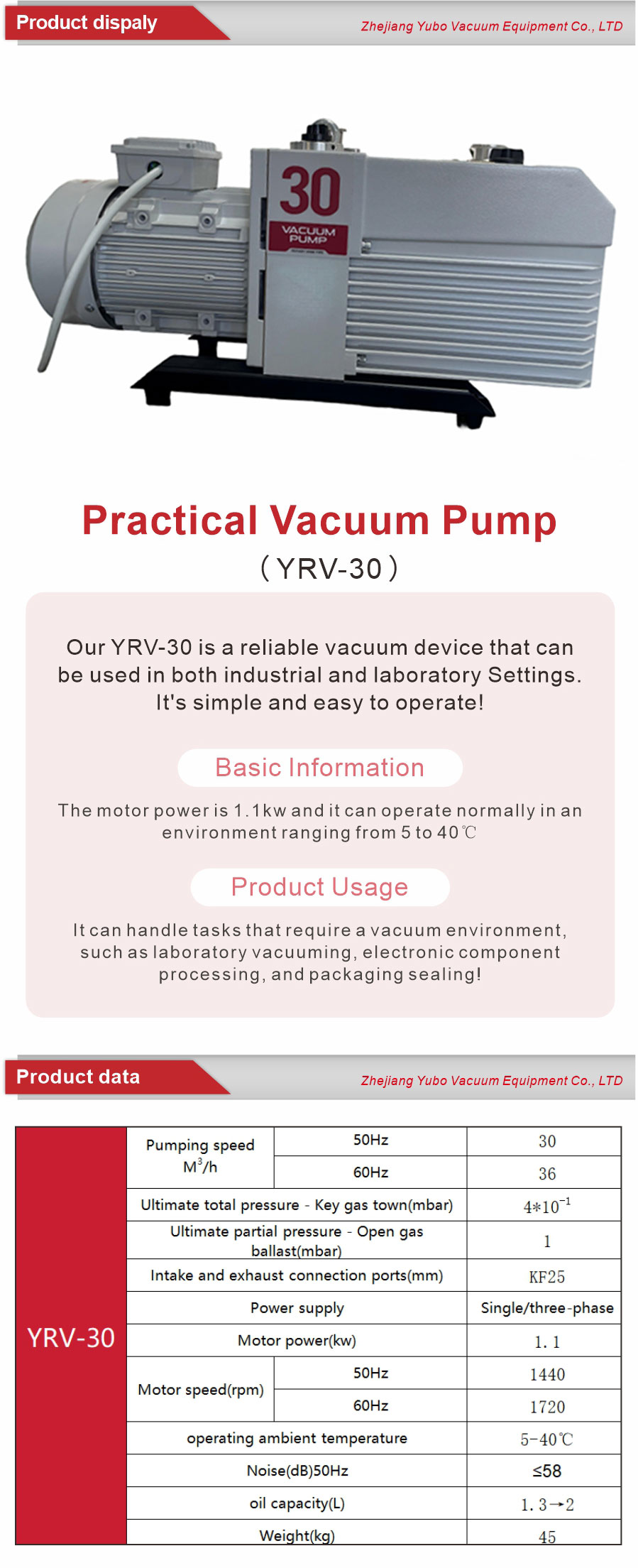 Product dispaly
Zhejiang Yubo Vacuum Equipment Co., LTD

30
VACUUM PUMP

Practical Vacuum Pump
( YRV-30 )

Our YRV-30 is a reliable vacuum device that can be used in both industrial and laboratory Settings. It's simple and easy to operate!

Basic Information

The motor power is 1.1kw and it can operate normally in an environment ranging from 5 to 40℃

Product Usage

It can handle tasks that require a vacuum environment, such as laboratory vacuuming, electronic component processing, and packaging sealing!

Product data
Zhejiang Yubo Vacuum Equipment Co., LTD

| YRV-30 | Pumping speed $M^3/h$ | 50Hz | 30 |
|---|---|---|---|
| | | 60Hz | 36 |
| | Ultimate total pressure - Key gas town(mbar) | | $4*10^{-1}$ |
| | Ultimate partial pressure - Open gas ballast(mbar) | | 1 |
| | Intake and exhaust connection ports(mm) | | KF25 |
| | Power supply | | Single/three-phase |
| | Motor power(kw) | | 1.1 |
| | Motor speed(rpm) | 50Hz | 1440 |
| | | 60Hz | 1720 |
| | operating ambient temperature | | 5-40℃ |
| | Noise(dB)50Hz | | ≤58 |
| | oil capacity(L) | | 1.3→2 |
| | Weight(kg) | | 45 |